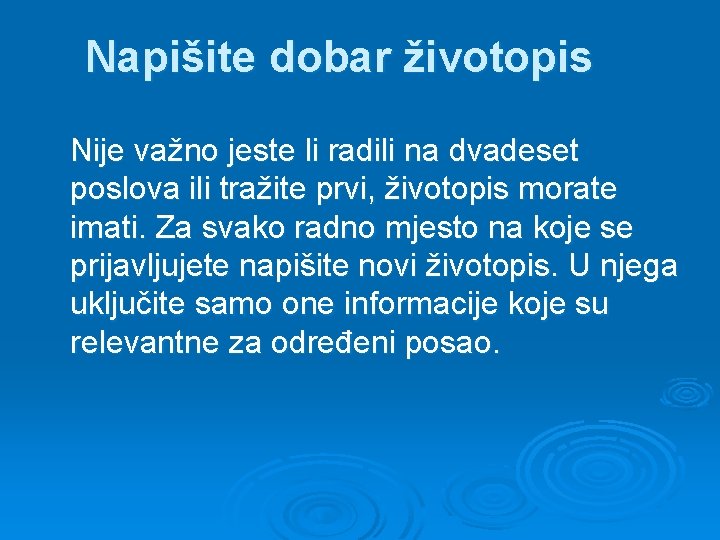 Napišite dobar životopis

Nije važno jeste li radili na dvadeset poslova ili tražite prvi, životopis morate imati. Za svako radno mjesto na koje se prijavljujete napišite novi životopis. U njega uključite samo one informacije koje su relevantne za određeni posao.